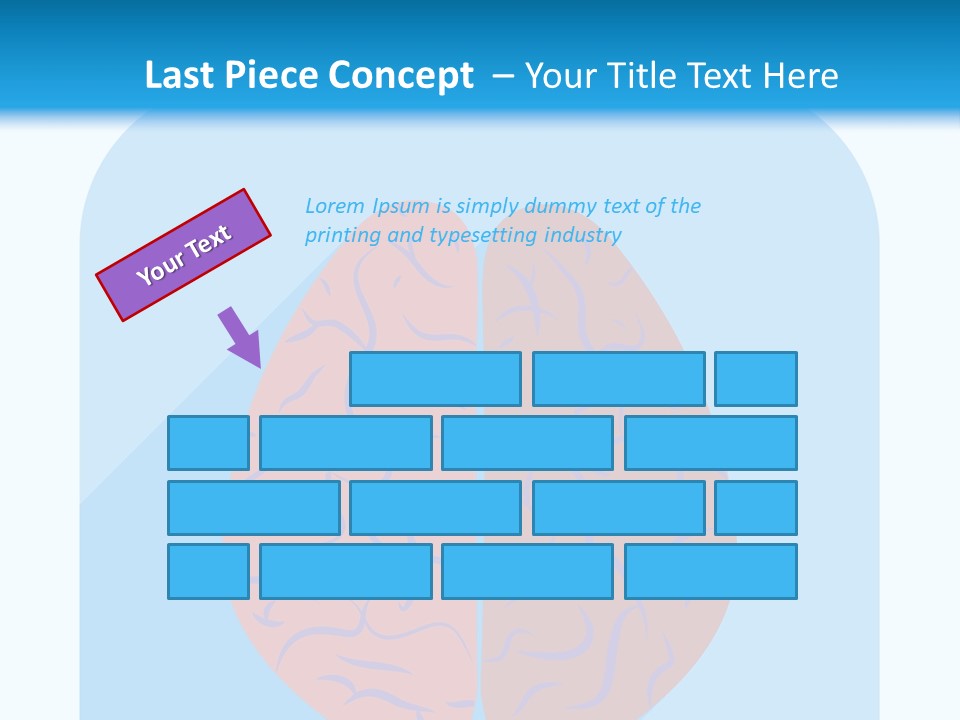 Last Piece Concept – Your Title Text Here

Your Text

Lorem Ipsum is simply dummy text of the printing and typesetting industry